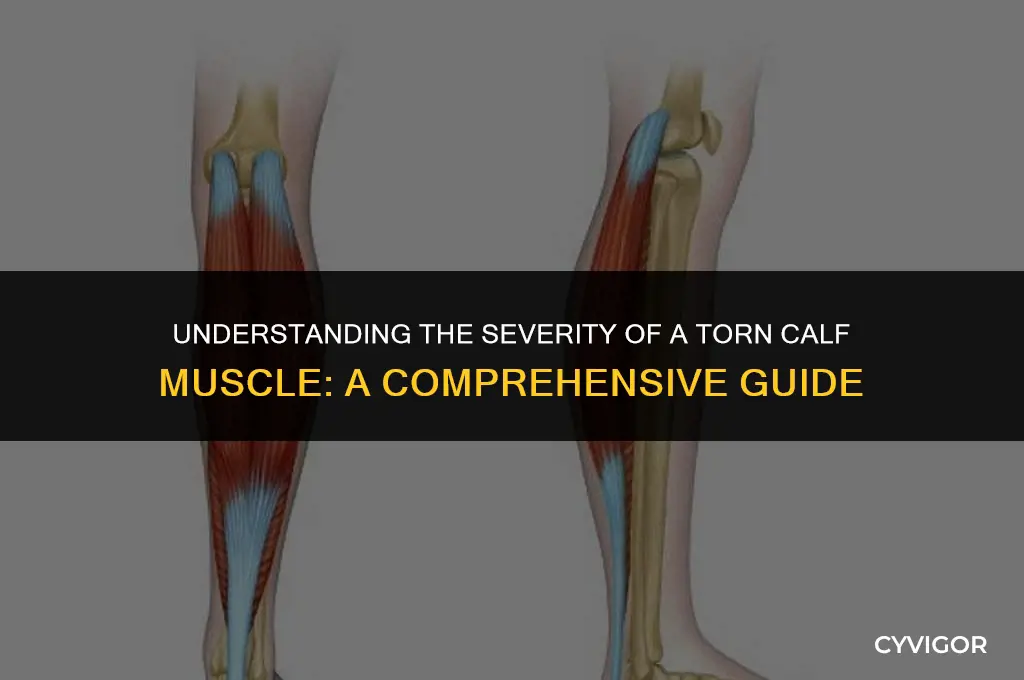 UNDERSTANDING THE SEVERITY OF A TORN CALF MUSCLE: A COMPREHENSIVE GUIDE

CYVIGOR